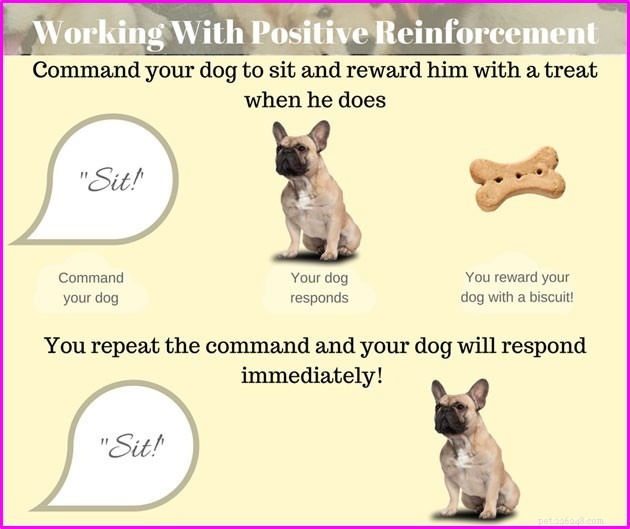 Working With Positive Reinforcement

Command your dog to sit and reward him with a treat when he does

"Sit!"

Command your dog

Your dog responds

You reward your dog with a biscuit!

You repeat the command and your dog will respond immediately!

"Sit!"

pet.226248.com